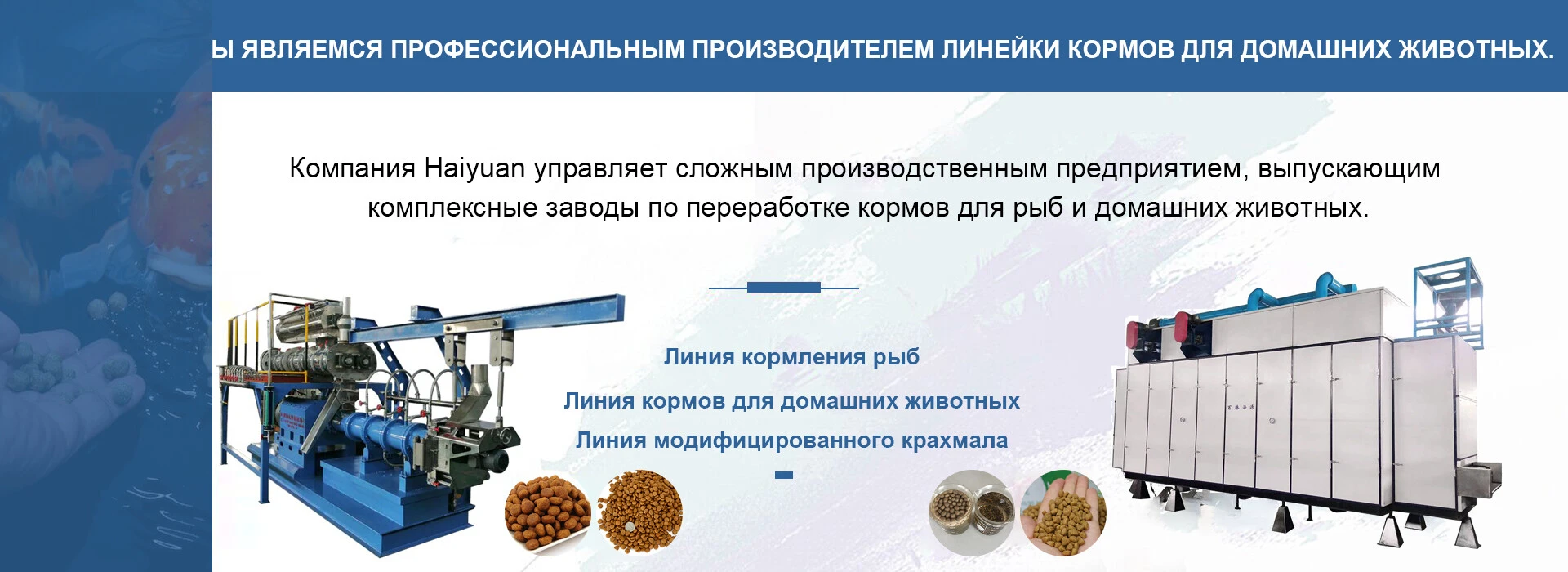 Ы ЯВЛЯЕМСЯ ПРОФЕССИОНАЛЬНЫМ ПРОИЗВОДИТЕЛЕМ ЛИНЕЙКИ КОРМОВ ДЛЯ ДОМАШНИХ ЖИВОТНЫХ.

Компания Haiyuan управляет сложным производственным предприятием, выпускающим комплексные заводы по переработке кормов для рыб и домашних животных.

Линия кормления рыб

Линия кормов для домашних животных

Линия модифицированного крахмала